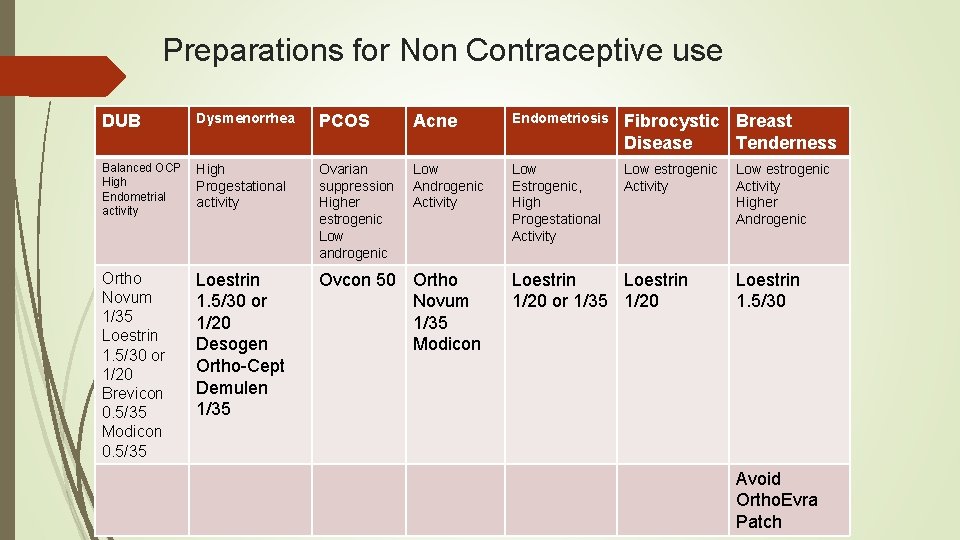 Preparations for Non Contraceptive use

| DUB | Dysmenorrhea | PCOS | Acne | Endometriosis | Fibrocystic Disease | Breast Tenderness |
|---|---|---|---|---|---|---|
| Balanced OCP High Endometrial activity | High Progestational activity | Ovarian suppression Higher estrogenic Low androgenic | Low Androgenic Activity | Low Estrogenic, High Progestational Activity | Low estrogenic Activity | Low estrogenic Activity Higher Androgenic |
| Ortho Novum 1/35 Loestrin 1.5/30 or 1/20 Brevicon 0.5/35 Modicon 0.5/35 | Loestrin 1.5/30 or 1/20 Desogen Ortho-Cept Demulen 1/35 | Ovcon 50 | Ortho Novum 1/35 Modicon | Loestrin 1/20 or 1/35 | Loestrin 1/20 | Loestrin 1.5/30 |
| | | | | | | Avoid OrthoEvra Patch |